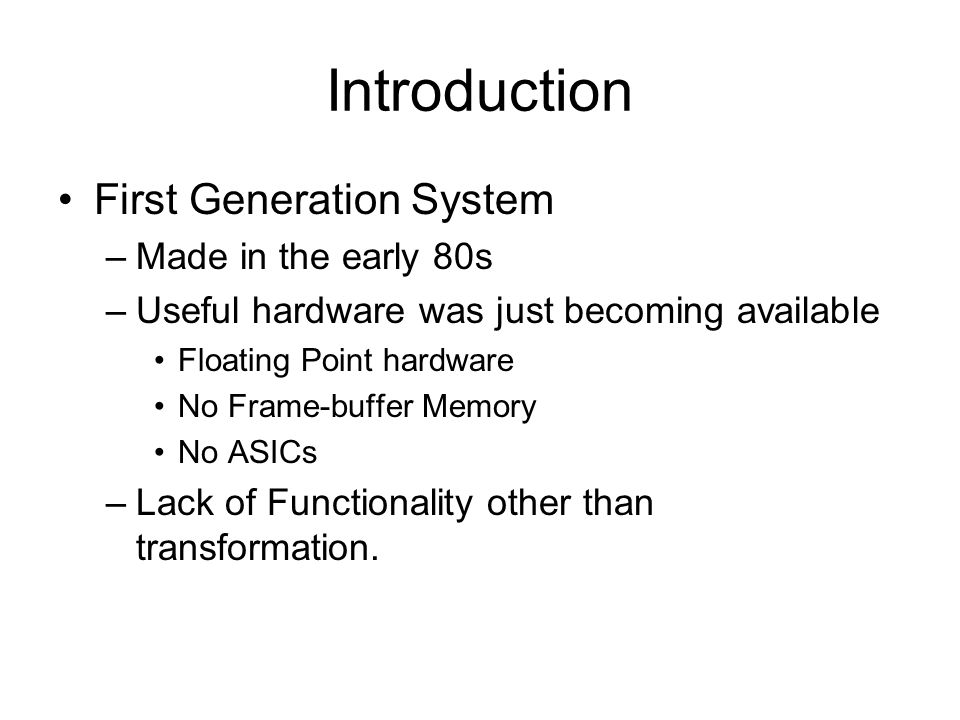 Introduction

• First Generation System
– Made in the early 80s
– Useful hardware was just becoming available
• Floating Point hardware
• No Frame-buffer Memory
• No ASICs
– Lack of Functionality other than transformation.